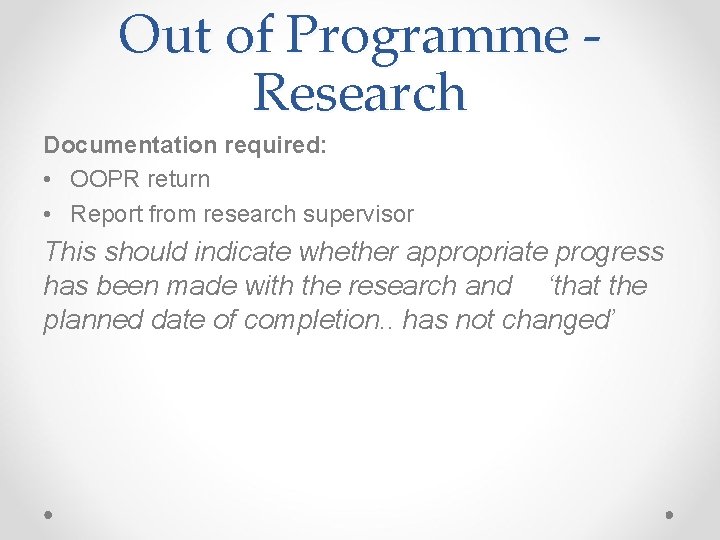 Out of Programme - Research

Documentation required:

• OOPR return
• Report from research supervisor

This should indicate whether appropriate progress has been made with the research and ‘that the planned date of completion.. has not changed’